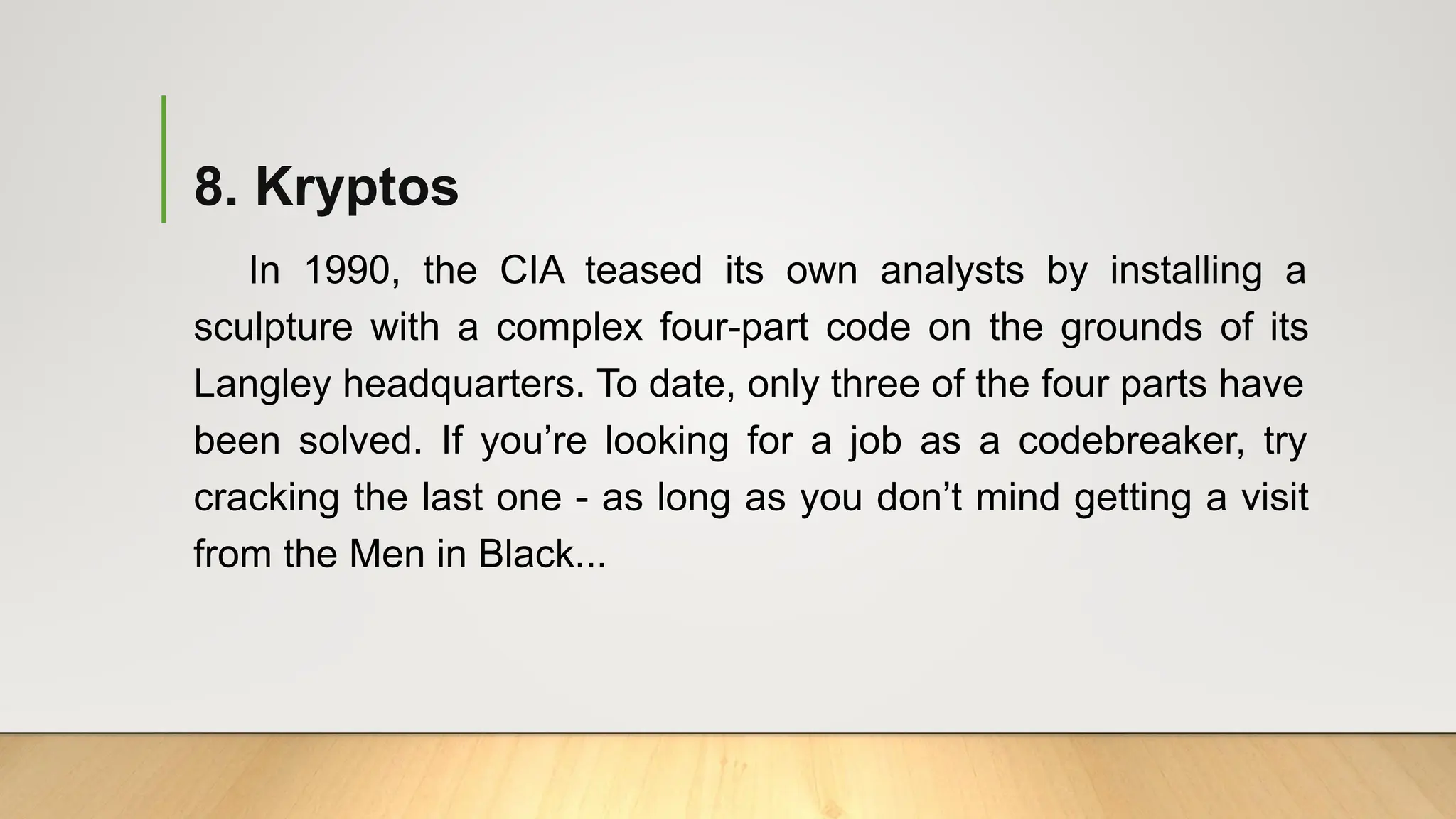 8. Kryptos

In 1990, the CIA teased its own analysts by installing a sculpture with a complex four-part code on the grounds of its Langley headquarters. To date, only three of the four parts have been solved. If you’re looking for a job as a codebreaker, try cracking the last one - as long as you don’t mind getting a visit from the Men in Black...